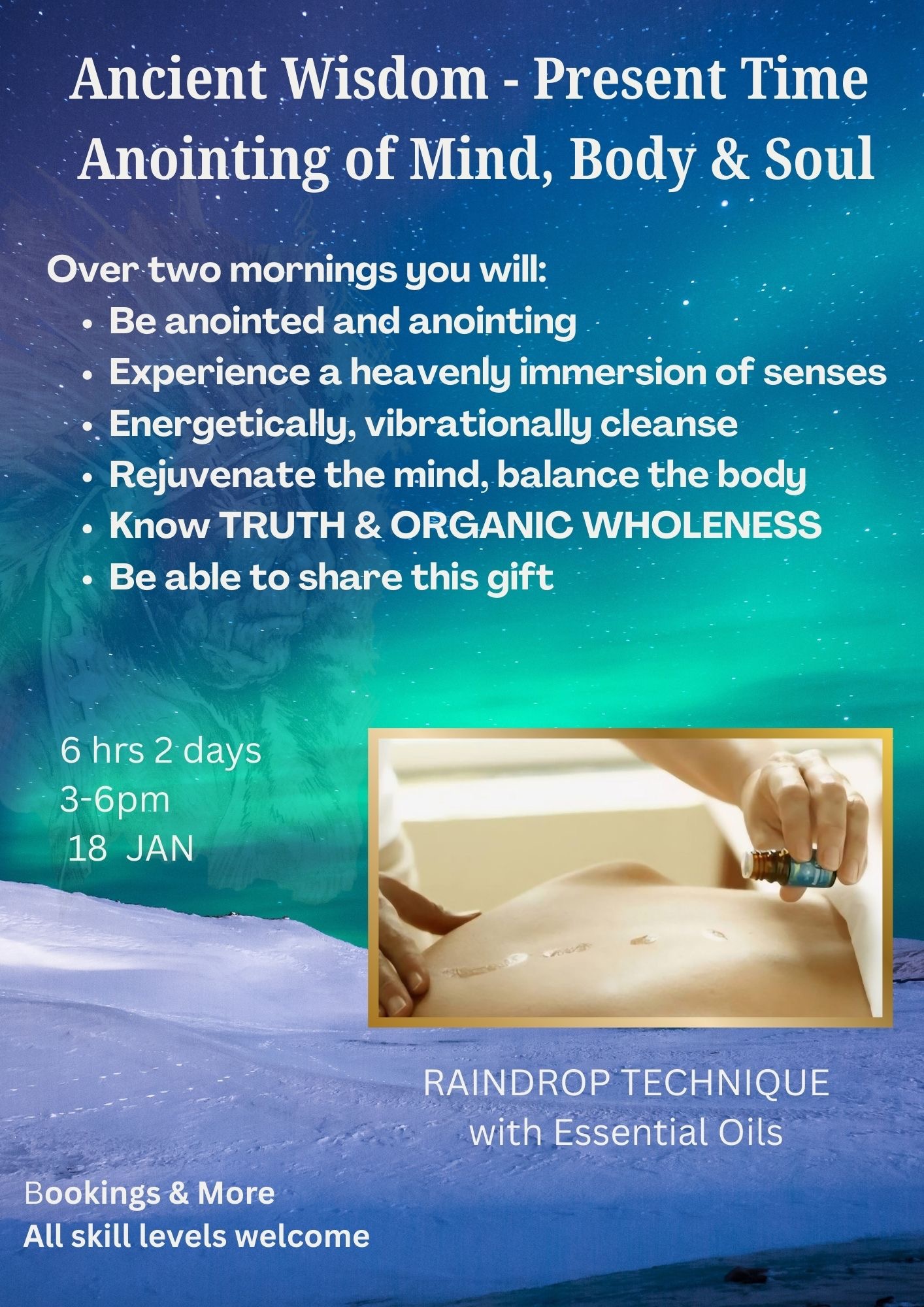 Ancient Wisdom - Present Time
Anointing of Mind, Body & Soul

Over two mornings you will:
• Be anointed and anointing
• Experience a heavenly immersion of senses
• Energetically, vibrationally cleanse
• Rejuvenate the mind, balance the body
• Know TRUTH & ORGANIC WHOLENESS
• Be able to share this gift

6 hrs 2 days
3-6pm
18 JAN

RAINDROP TECHNIQUE
with Essential Oils

Bookings & More
All skill levels welcome